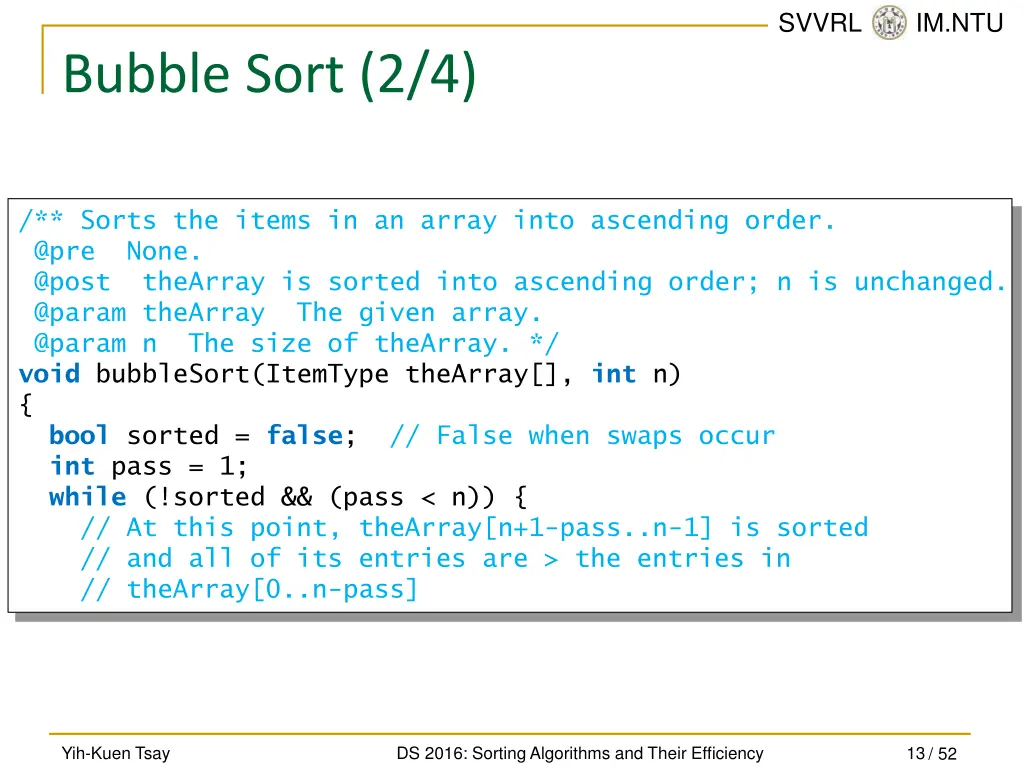 SVVRL IM.NTU

Bubble Sort (2/4)

/** Sorts the items in an array into ascending order.
 @pre  None.
 @post  theArray is sorted into ascending order; n is unchanged.
 @param theArray  The given array.
 @param n  The size of theArray. */
void bubbleSort(ItemType theArray[], int n)
{
  bool sorted = false;  // False when swaps occur
  int pass = 1;
  while (!sorted && (pass < n)) {
    // At this point, theArray[n+1-pass..n-1] is sorted
    // and all of its entries are > the entries in
    // theArray[0..n-pass]

Yih-Kuen Tsay

DS 2016: Sorting Algorithms and Their Efficiency

13 / 52